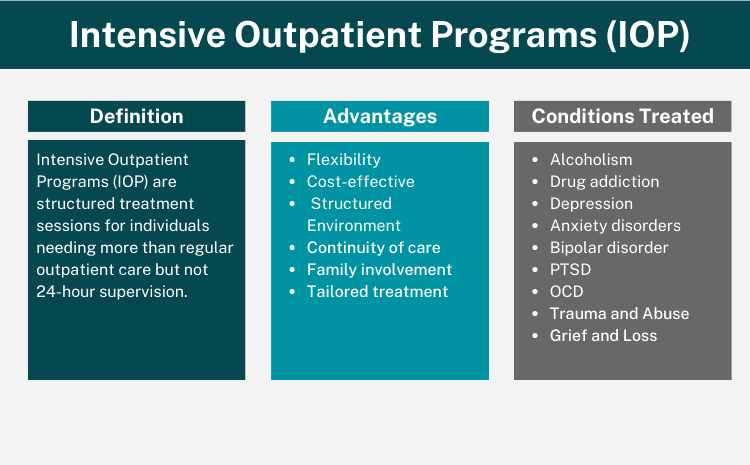 Intensive Outpatient Programs (IOP)

Definition

Intensive Outpatient Programs (IOP) are structured treatment sessions for individuals needing more than regular outpatient care but not 24-hour supervision.

Advantages

- Flexibility
- Cost-effective
- Structured Environment
- Continuity of care
- Family involvement
- Tailored treatment

Conditions Treated

- Alcoholism
- Drug addiction
- Depression
- Anxiety disorders
- Bipolar disorder
- PTSD
- OCD
- Trauma and Abuse
- Grief and Loss